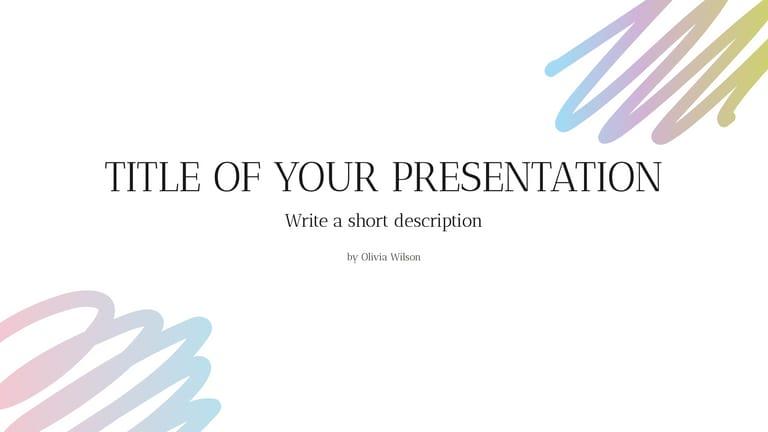 TITLE OF YOUR PRESENTATION

Write a short description

by Olivia Wilson